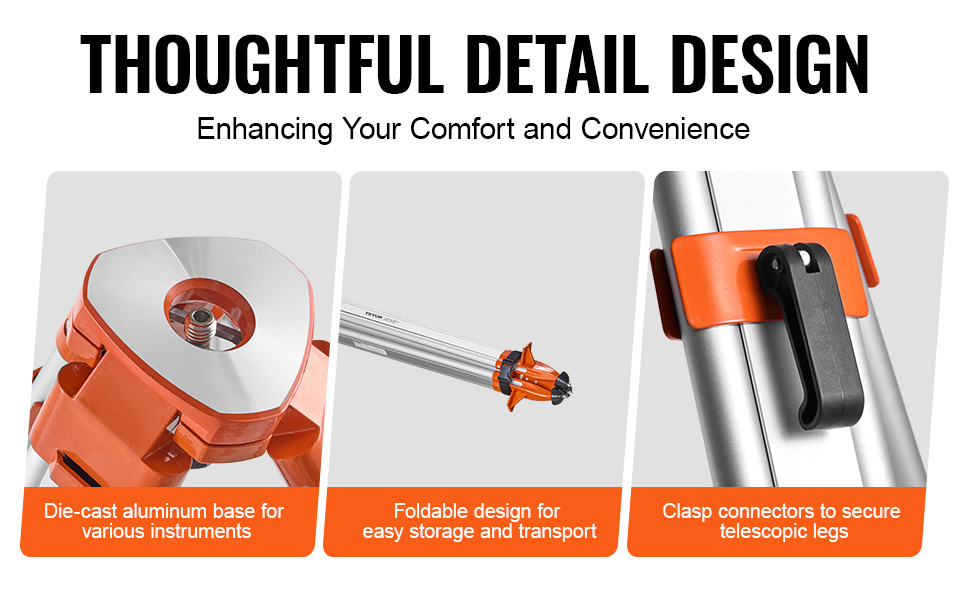 THOUGHTFUL DETAIL DESIGN

Enhancing Your Comfort and Convenience

VEVOR

Die-cast aluminum base for various instruments

Foldable design for easy storage and transport

Clasp connectors to secure telescopic legs